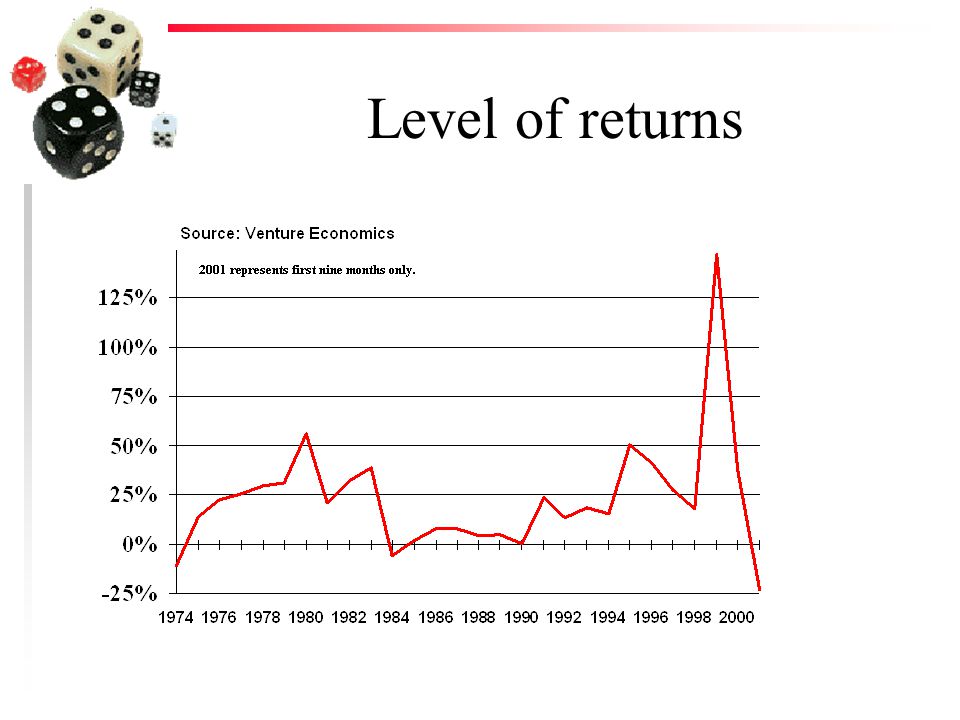 Level of returns

Source: Venture Economics

2001 represents first nine months only.

125%
100%
75%
50%
25%
0%
-25%

1974 1976 1978 1980 1982 1984 1986 1988 1990 1992 1994 1996 1998 2000